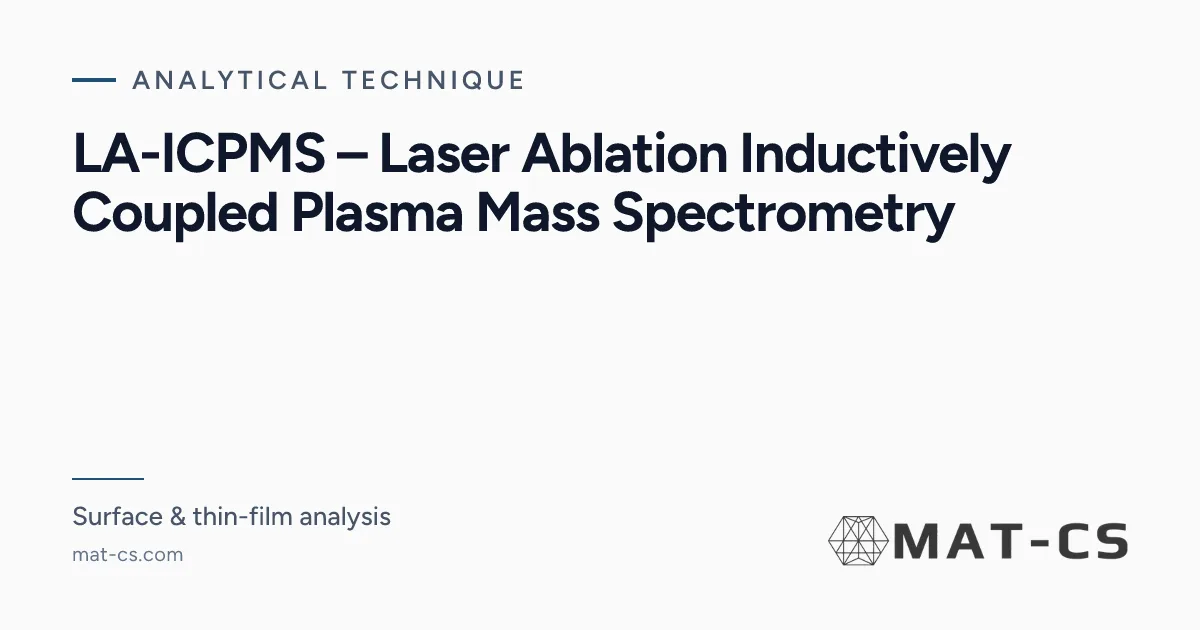 ANALYTICAL TECHNIQUE

LA-ICPMS – Laser Ablation Inductively Coupled Plasma Mass Spectrometry

Surface & thin-film analysis

mat-cs.com

MAT-CS